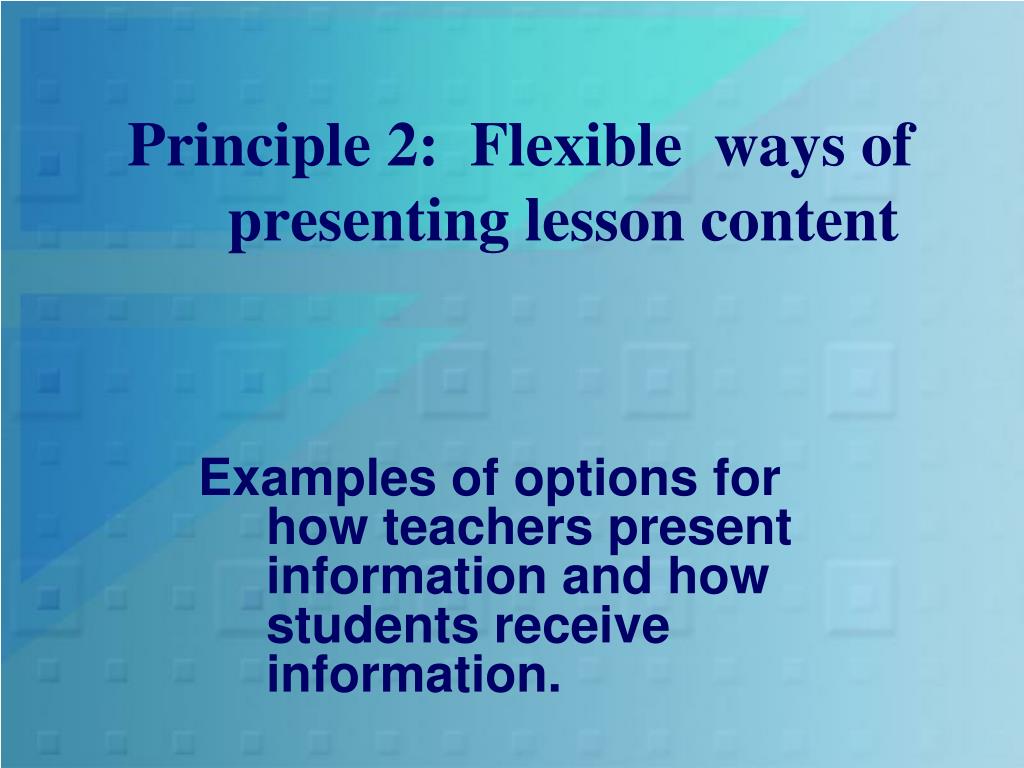 Principle 2: Flexible ways of presenting lesson content

Examples of options for how teachers present information and how students receive information.